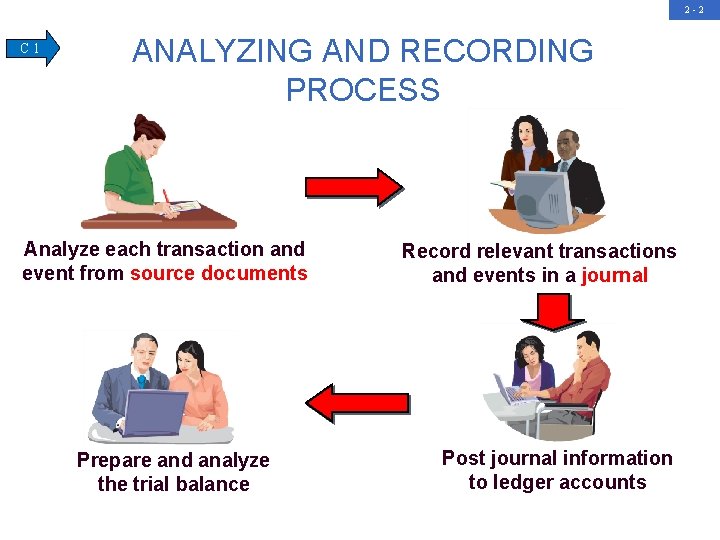 2 - 2

C 1

ANALYZING AND RECORDING PROCESS

Analyze each transaction and event from source documents

Record relevant transactions and events in a journal

Post journal information to ledger accounts

Prepare and analyze the trial balance